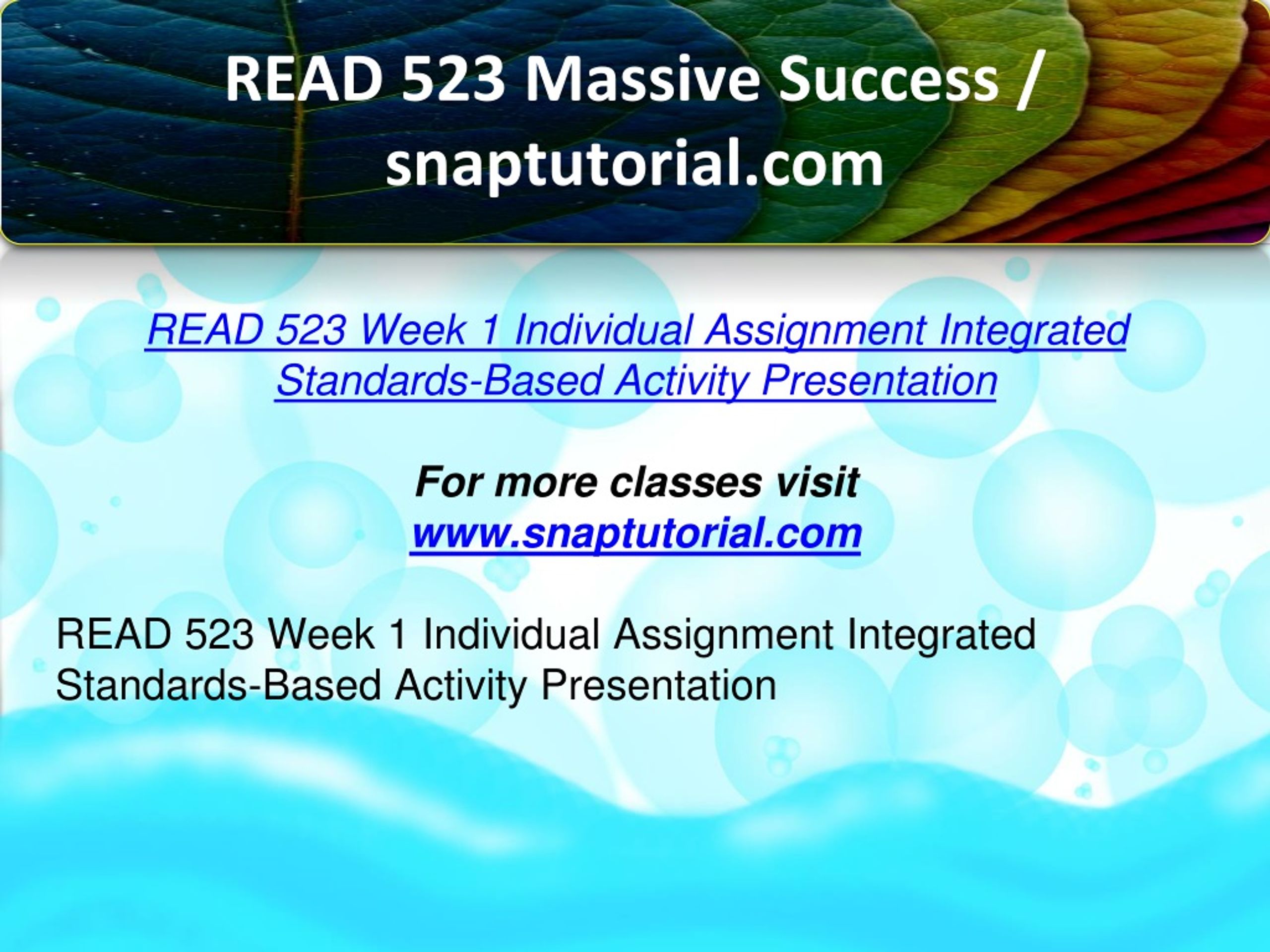 READ 523 Massive Success / snaptutorial.com

READ 523 Week 1 Individual Assignment Integrated Standards-Based Activity Presentation

For more classes visit
www.snaptutorial.com

READ 523 Week 1 Individual Assignment Integrated Standards-Based Activity Presentation